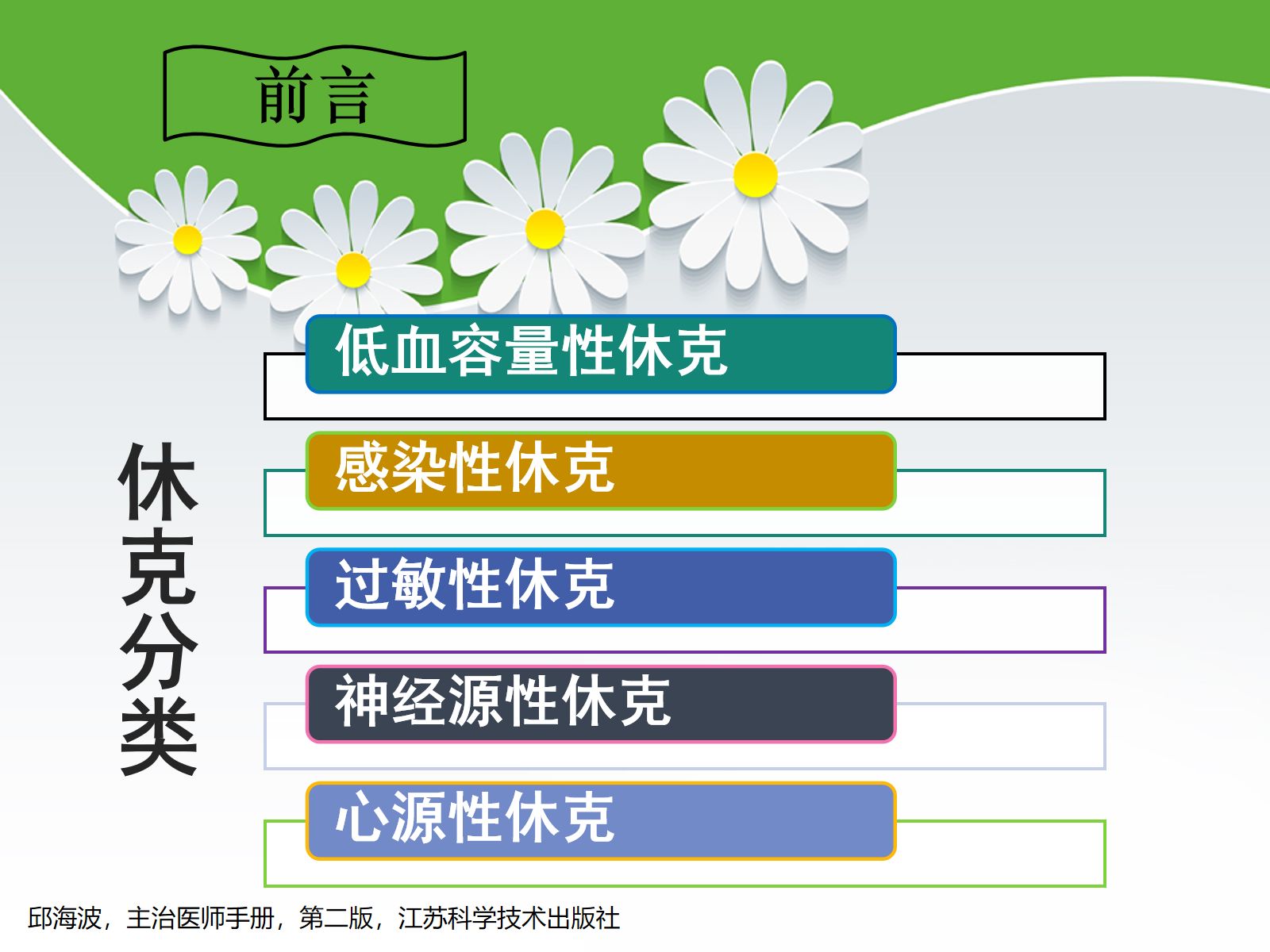 前言

休克分类

低血容量性休克

感染性休克

过敏性休克

神经源性休克

心源性休克

邱海波，主治医师手册，第二版，江苏科学技术出版社